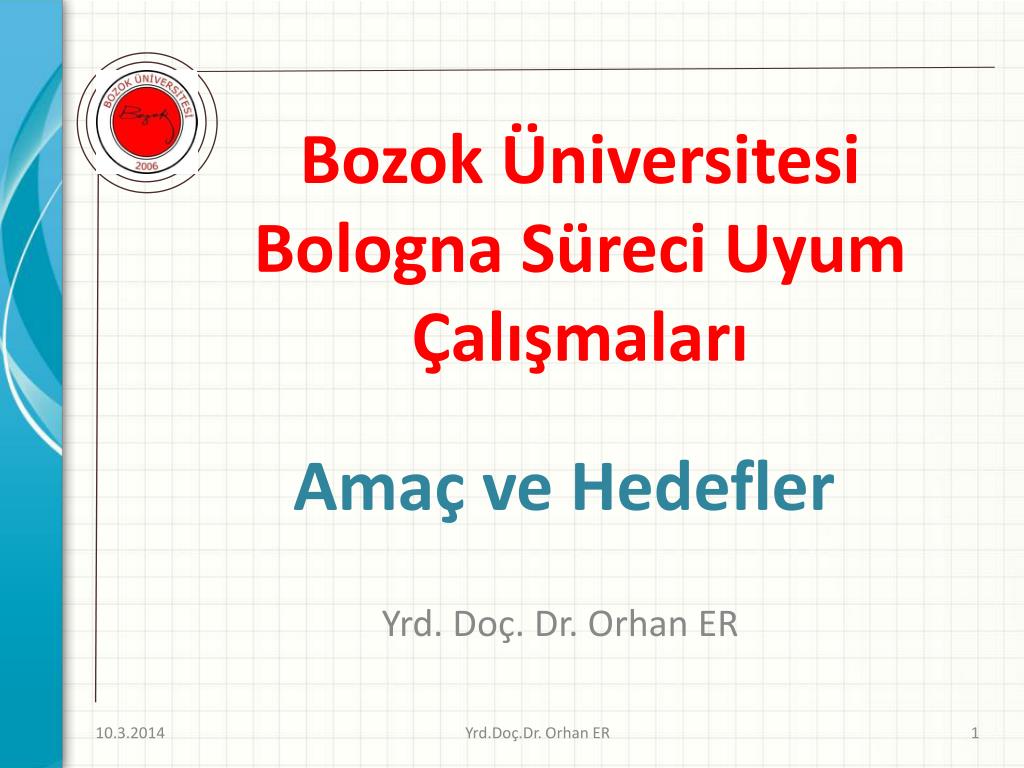 BOZOK ÜNİVERSİTESİ
Bozok
2006

Bozok Üniversitesi Bologna Süreci Uyum Çalışmaları

Amaç ve Hedefler

Yrd. Doç. Dr. Orhan ER

10.3.2014

Yrd.Doç.Dr. Orhan ER

1